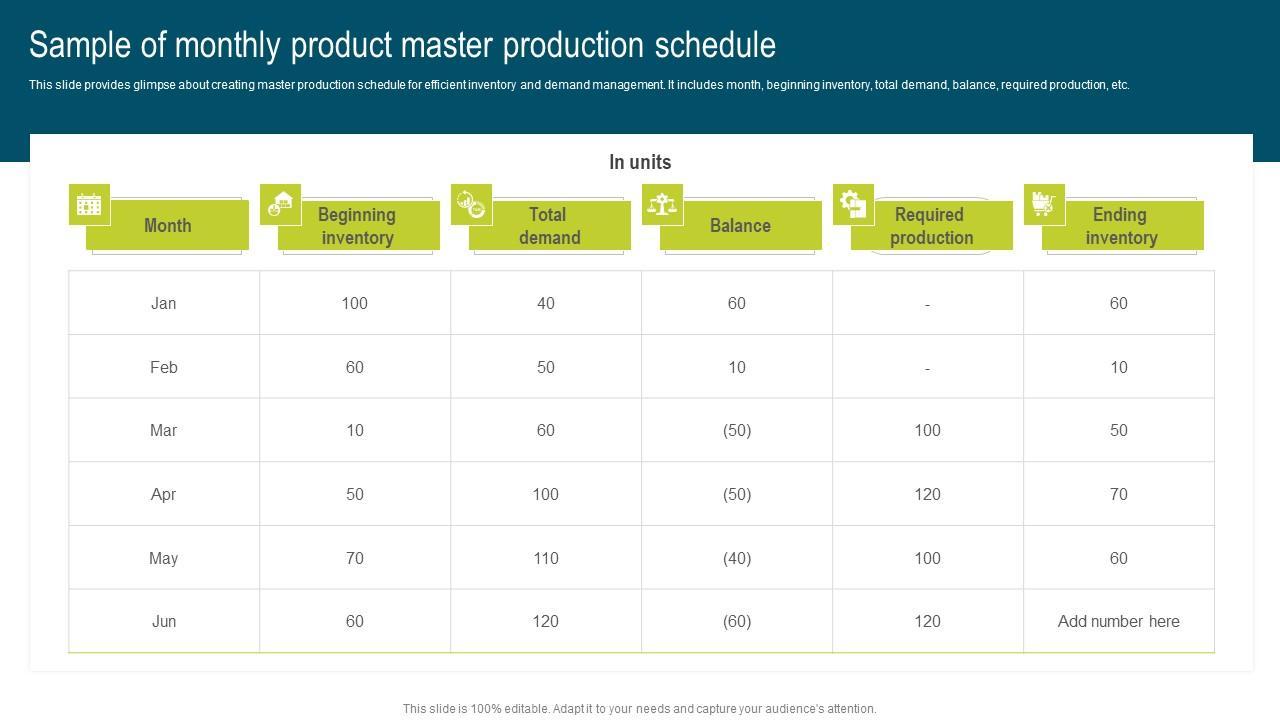 Sample of monthly product master production schedule

This slide provides glimpse about creating master production schedule for efficient inventory and demand management. It includes month, beginning inventory, total demand, balance, required production, etc.

In units

| Month | Beginning inventory | Total demand | Balance | Required production | Ending inventory |
|---|---|---|---|---|---|
| Jan | 100 | 40 | 60 | - | 60 |
| Feb | 60 | 50 | 10 | - | 10 |
| Mar | 10 | 60 | (50) | 100 | 50 |
| Apr | 50 | 100 | (50) | 120 | 70 |
| May | 70 | 110 | (40) | 100 | 60 |
| Jun | 60 | 120 | (60) | 120 | Add number here |

This slide is 100% editable. Adapt it to your needs and capture your audience's attention.